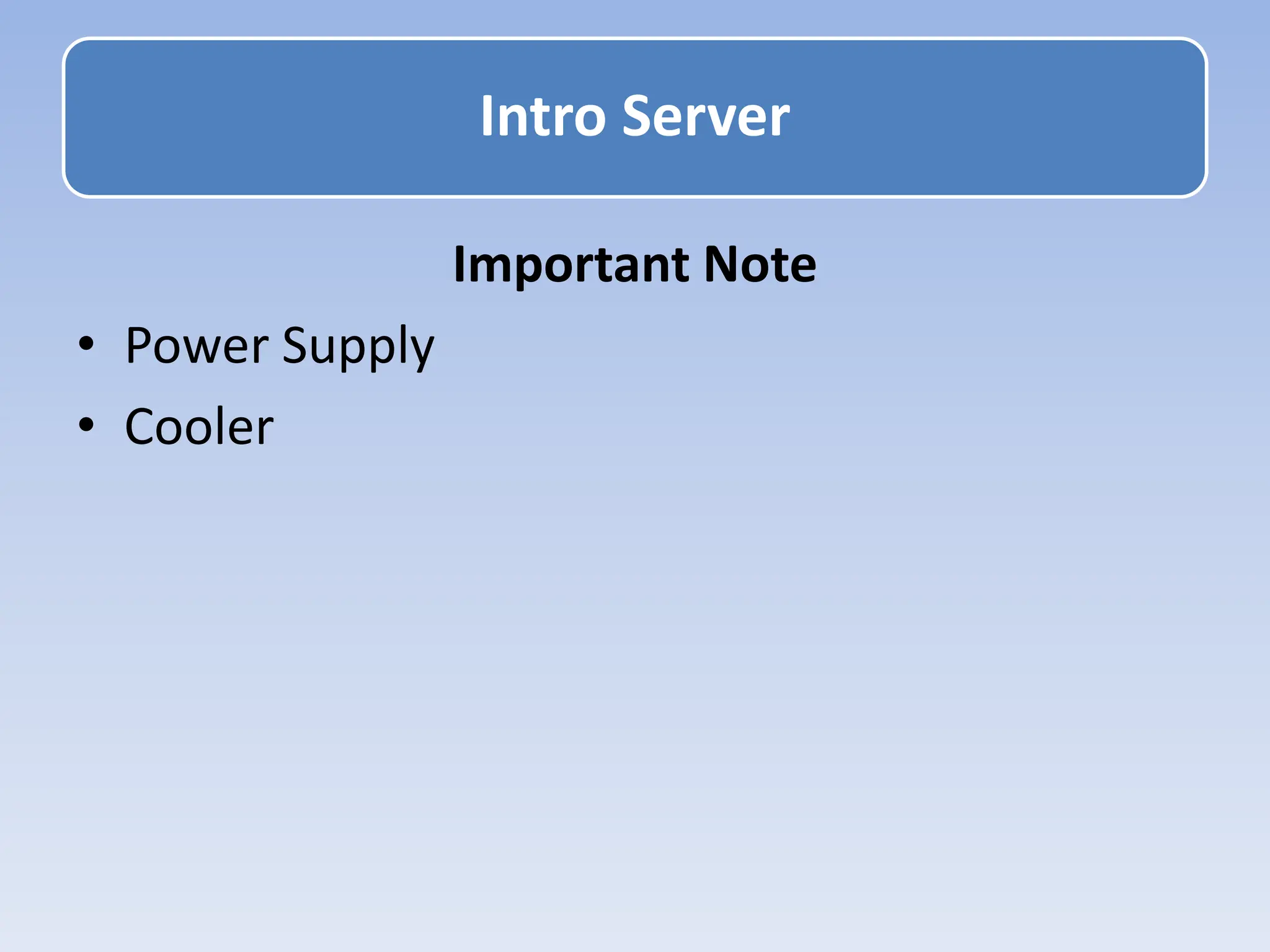 Intro Server

Important Note

• Power Supply
• Cooler